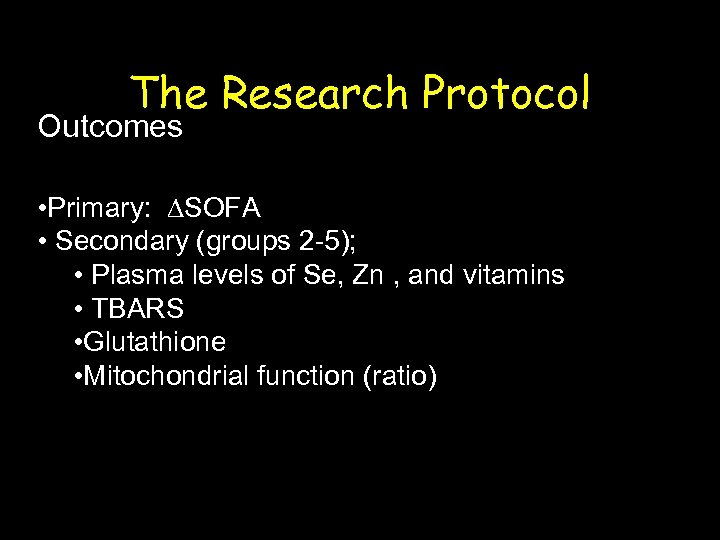 The Research Protocol

Outcomes

•Primary: $\Delta$SOFA
• Secondary (groups 2-5);
• Plasma levels of Se, Zn , and vitamins
• TBARS
•Glutathione
•Mitochondrial function (ratio)